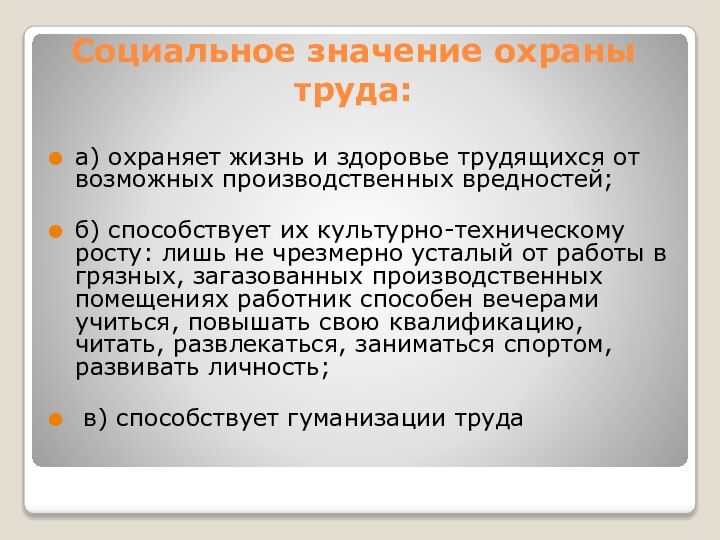 Социальное значение охраны труда:

а) охраняет жизнь и здоровье трудящихся от возможных производственных вредностей;

б) способствует их культурно-техническому росту: лишь не чрезмерно усталый от работы в грязных, загазованных производственных помещениях работник способен вечерами учиться, повышать свою квалификацию, читать, развлекаться, заниматься спортом, развивать личность;

в) способствует гуманизации труда